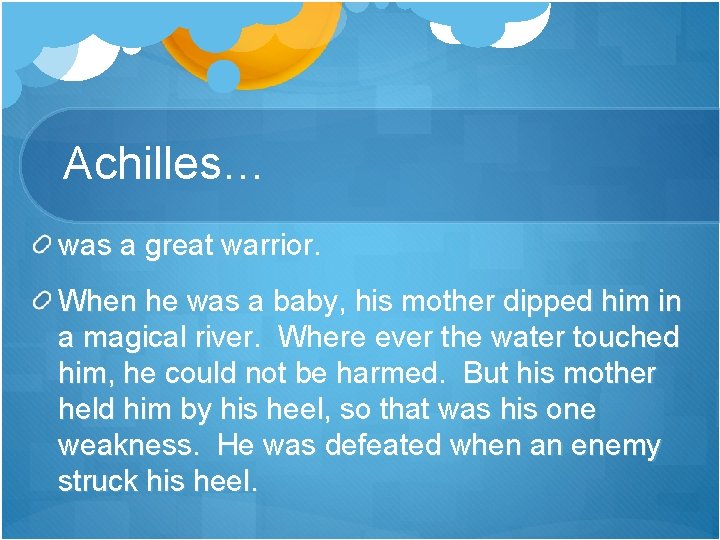 Achilles…

was a great warrior.

When he was a baby, his mother dipped him in a magical river. Where ever the water touched him, he could not be harmed. But his mother held him by his heel, so that was his one weakness. He was defeated when an enemy struck his heel.